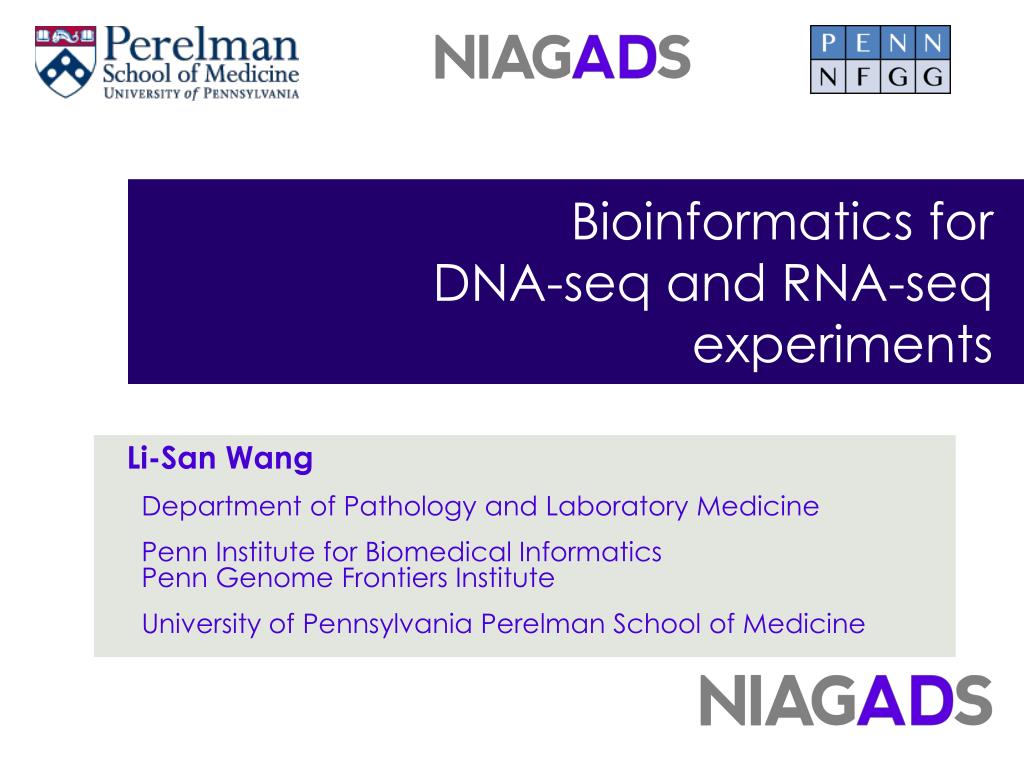 Perelman School of Medicine
UNIVERSITY of PENNSYLVANIA

NIAGADS

| P | E | N | N |
|---|---|---|---|
| N | F | G | G |

Bioinformatics for DNA-seq and RNA-seq experiments

Li-San Wang

Department of Pathology and Laboratory Medicine

Penn Institute for Biomedical Informatics
Penn Genome Frontiers Institute

University of Pennsylvania Perelman School of Medicine

NIAGADS